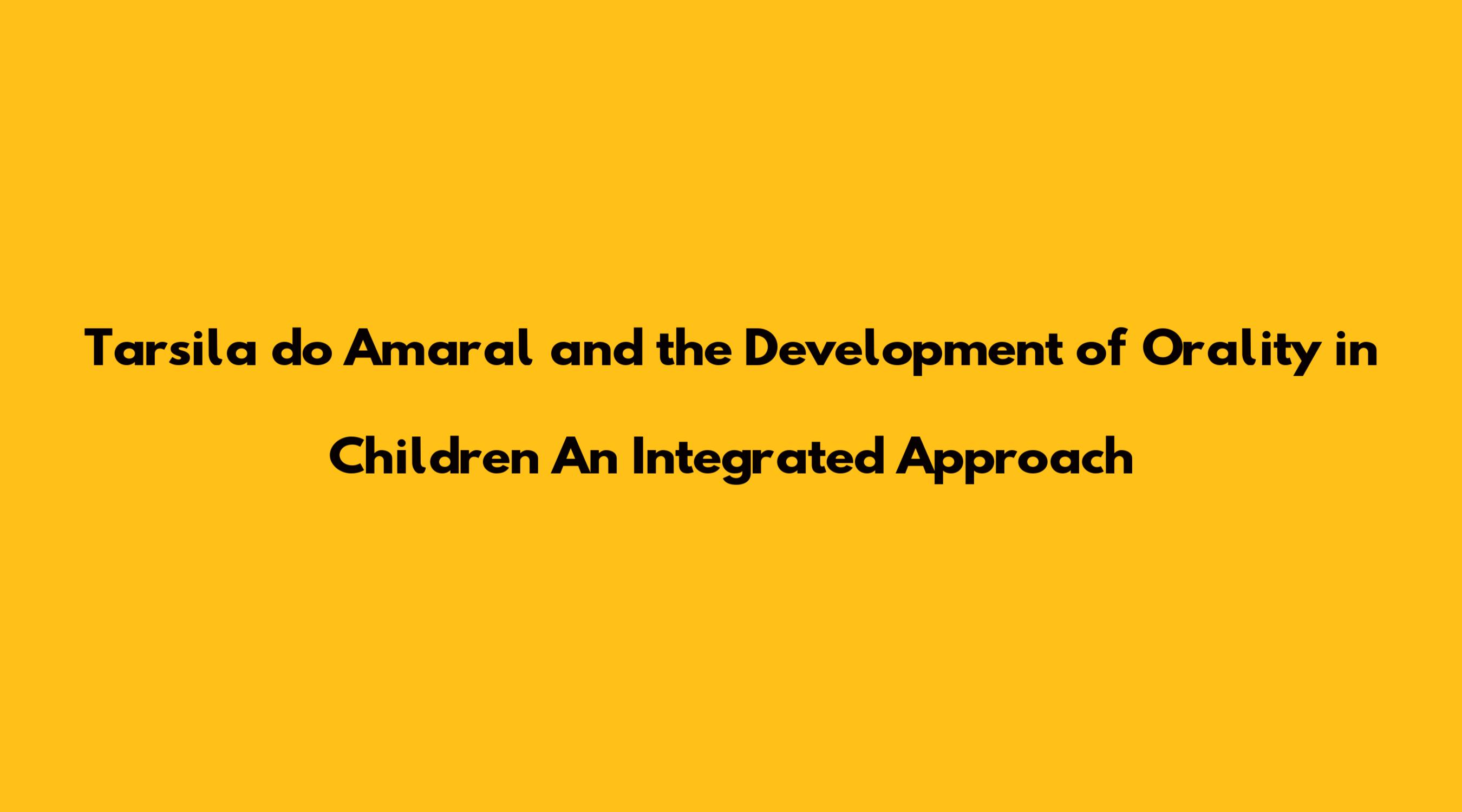 Tarsila do Amaral and the Development of Orality in Children An Integrated Approach